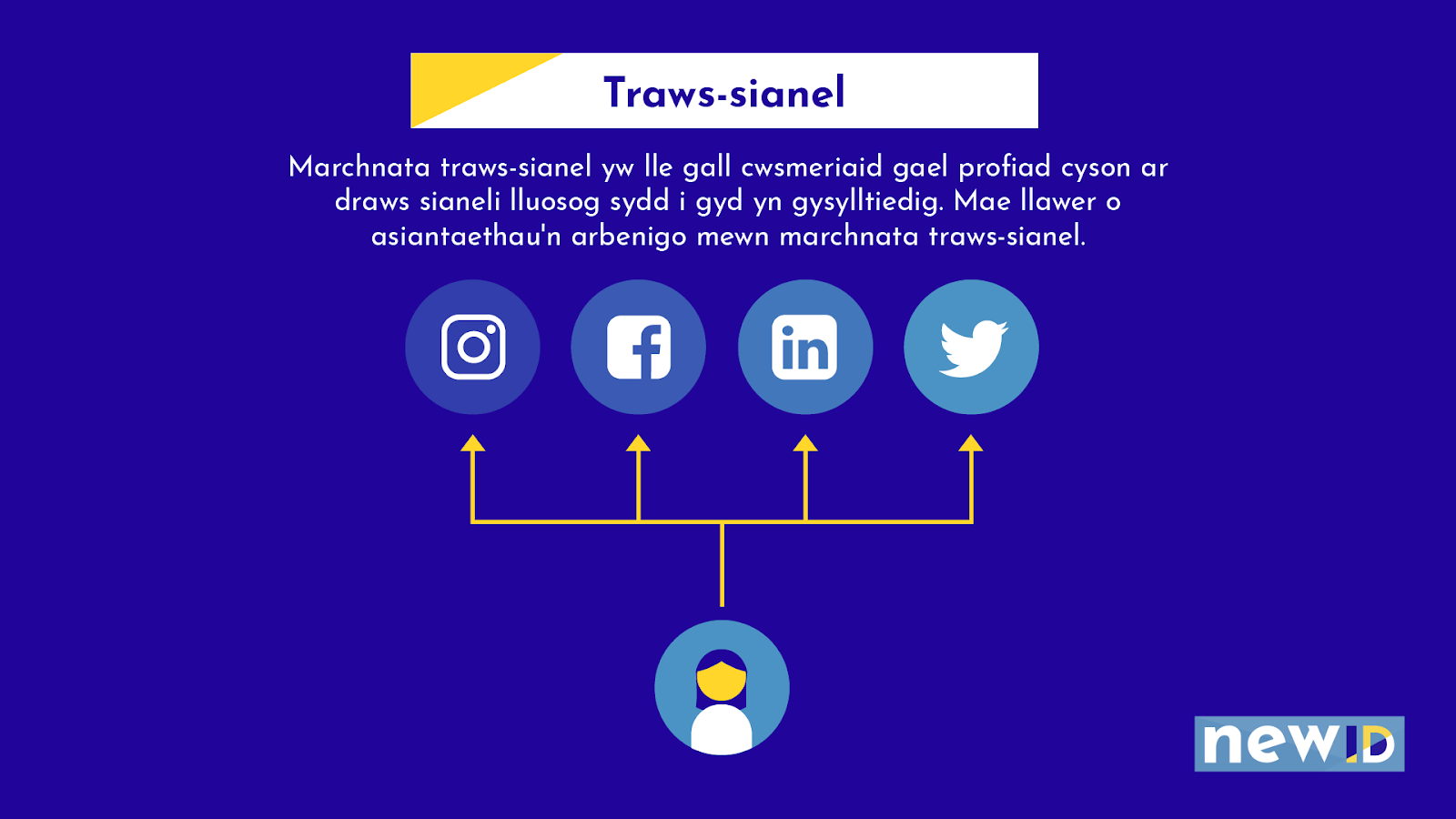 Traws-sianel

Marchnata traws-sianel yw lle gall cwsmeriaid gael profiad cyson ar draws sianeli lluosog sydd i gyd yn gysylltiedig. Mae llawer o asiantaethau'n arbenigo mewn marchnata traws-sianel.

in

newID